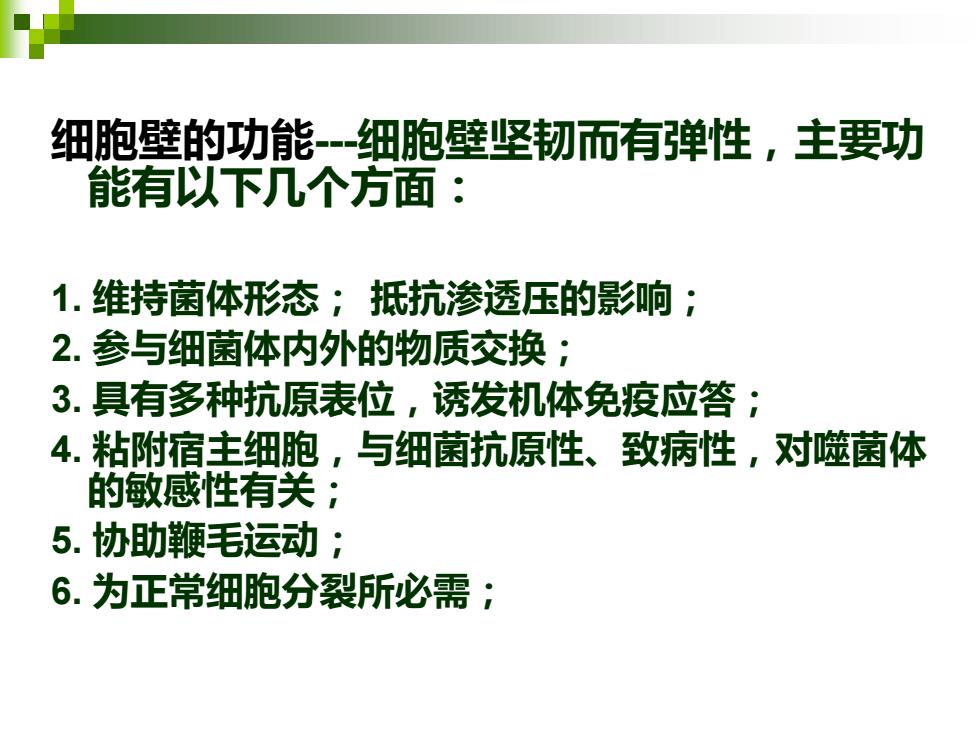 细胞壁的功能---细胞壁坚韧而有弹性，主要功能有以下几个方面：

1. 维持菌体形态； 抵抗渗透压的影响；
2. 参与细菌体内外的物质交换；
3. 具有多种抗原表位，诱发机体免疫应答；
4. 粘附宿主细胞，与细菌抗原性、致病性，对噬菌体的敏感性有关；
5. 协助鞭毛运动；
6. 为正常细胞分裂所必需；